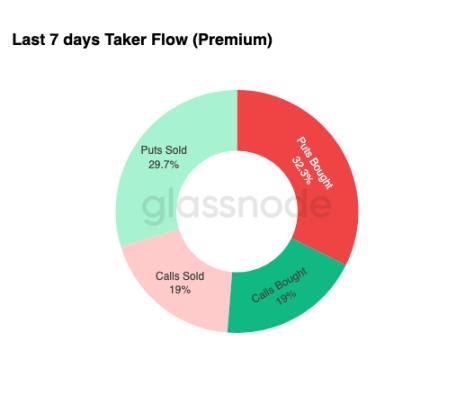 Last 7 days Taker Flow (Premium)

Puts Sold
29.7%

Puts Bought
32.3%

glassnode

Calls Sold
19%

Calls Bought
19%